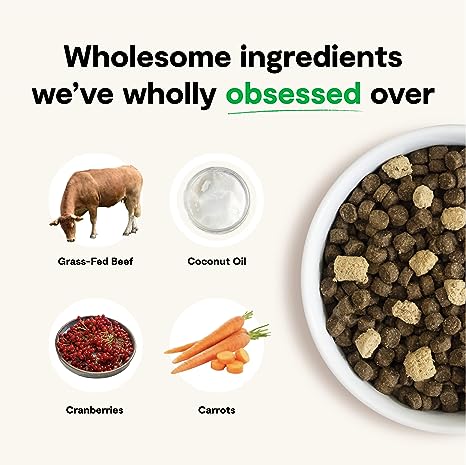 Wholesome ingredients we've wholly obsessed over

Grass-Fed Beef

Coconut Oil

Cranberries

Carrots